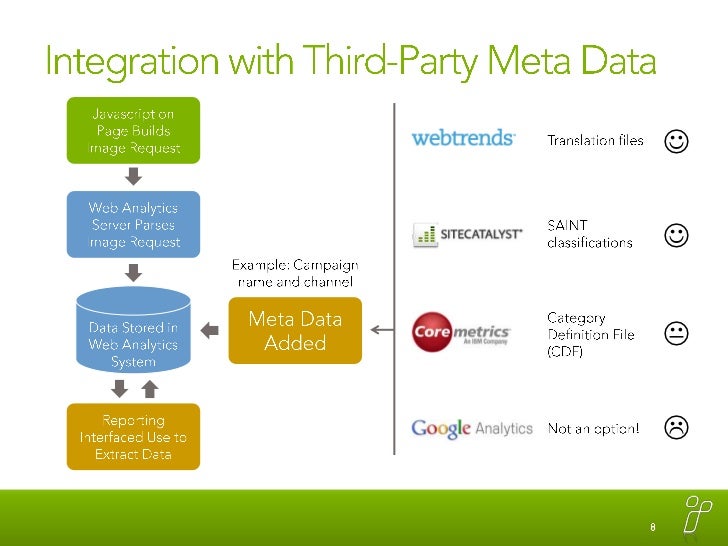 Integration with Third-Party Meta Data

Javascript on Page Builds Image Request

Web Analytics Server Parses Image Request

Data Stored in Web Analytics System

Reporting Interfaced Use to Extract Data

Example: Campaign name and channel

Meta Data Added

webtrends

Translation files

SITECATALYST

SAINT classifications

Coremetrics An IBM Company

Category Definition File (CDF)

Google Analytics

Not an option!

8